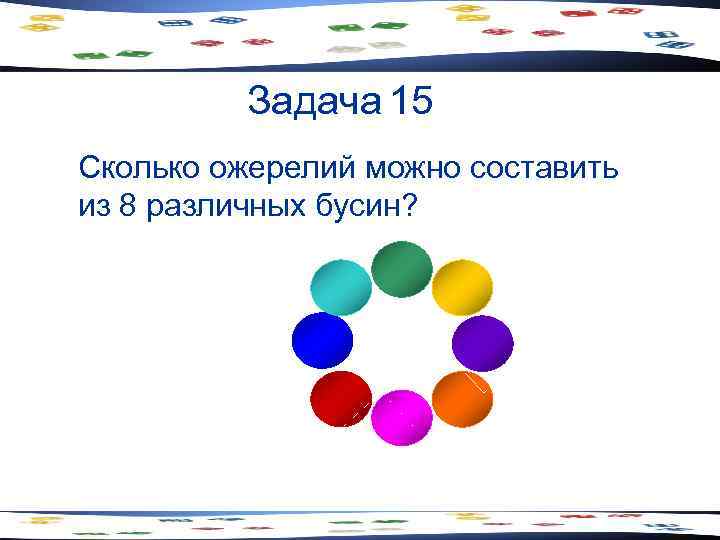 Задача 15

Сколько ожерелий можно составить из 8 различных бусин?